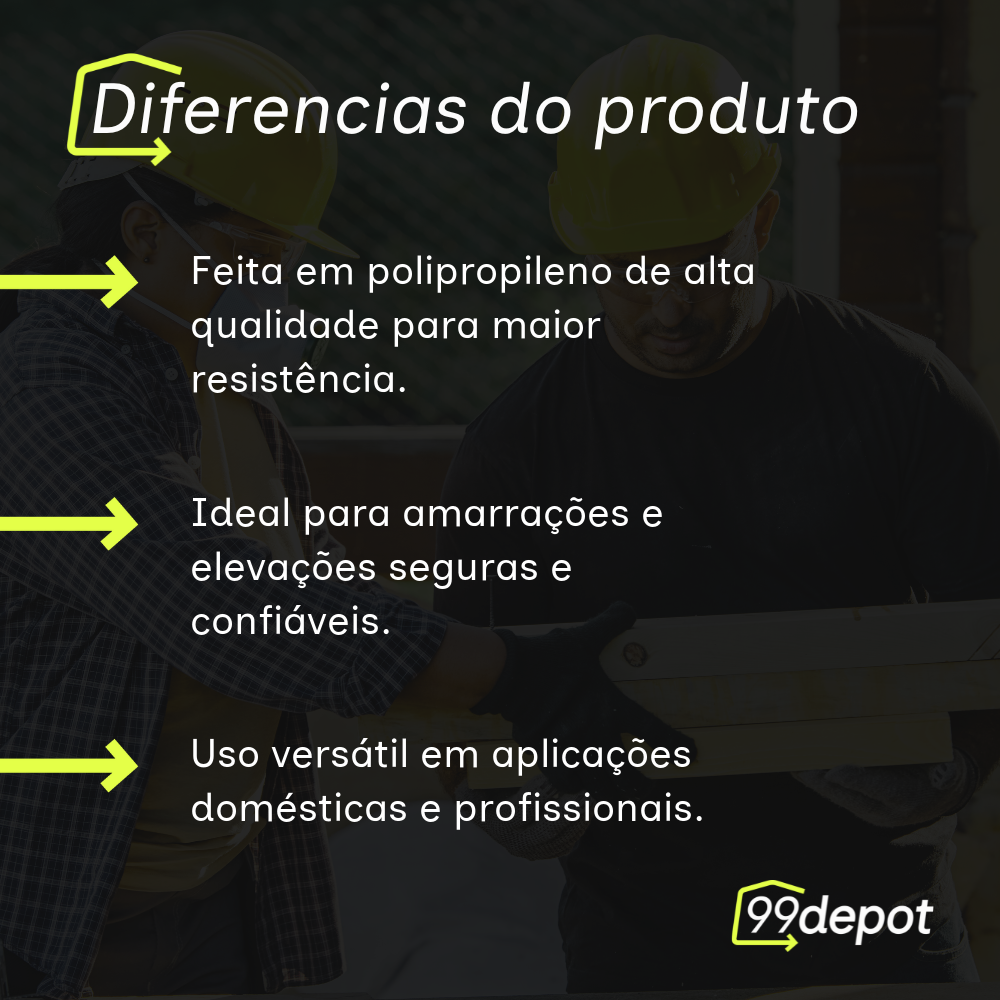 Diferencias do produto

Feita em polipropileno de alta qualidade para maior resistência.

Ideal para amarrações e elevações seguras e confiáveis.

Uso versátil em aplicações domésticas e profissionais.

99depot